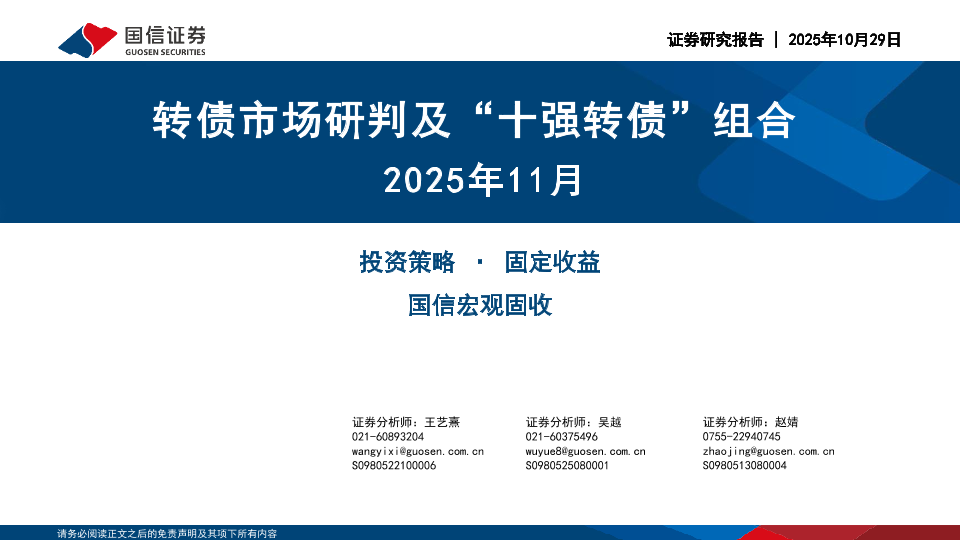 国信证券
GUOSEN SECURITIES

证券研究报告 | 2025年10月29日

转债市场研判及“十强转债”组合
2025年11月

投资策略 · 固定收益
国信宏观固收

证券分析师：王艺熹
021-60893204
wangyixi@guosen.com.cn
S0980522100006

证券分析师：吴越
021-60375496
wuyue8@guosen.com.cn
S0980525080001

证券分析师：赵婧
0755-22940745
zhaojing@guosen.com.cn
S0980513080004

请务必阅读正文之后的免责声明及其项下所有内容